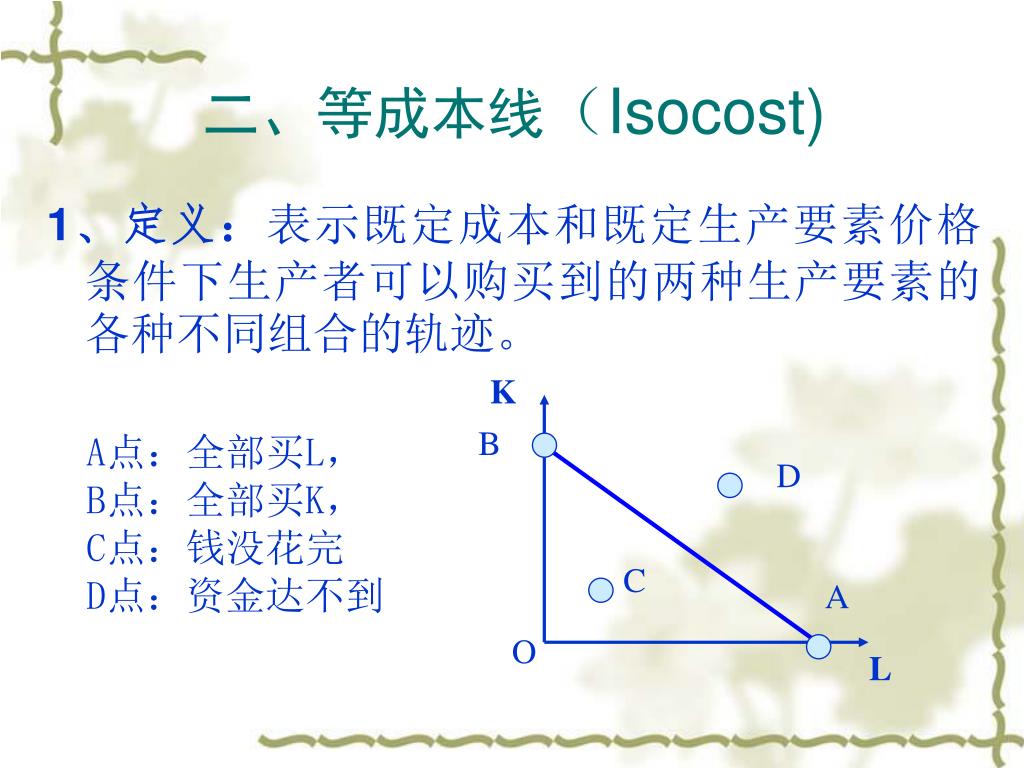 二、等成本线（Isocost)

1、定义：表示既定成本和既定生产要素价格条件下生产者可以购买到的两种生产要素的各种不同组合的轨迹。

A点：全部买L，
B点：全部买K，
C点：钱没花完
D点：资金达不到

K
B
D
C
A
O
L